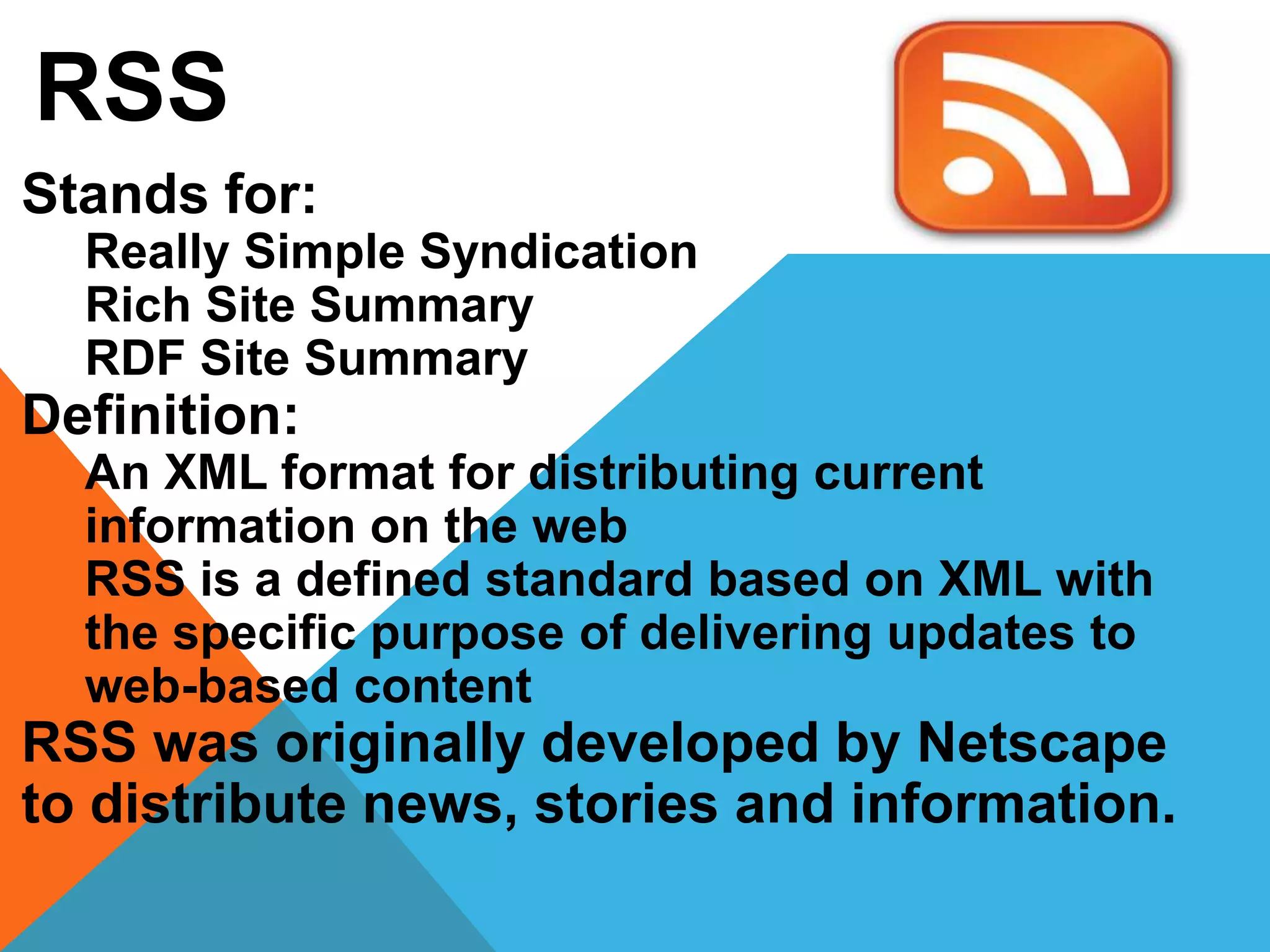 RSS

Stands for:

Really Simple Syndication

Rich Site Summary

RDF Site Summary

Definition:

An XML format for distributing current information on the web

RSS is a defined standard based on XML with the specific purpose of delivering updates to web-based content

RSS was originally developed by Netscape to distribute news, stories and information.